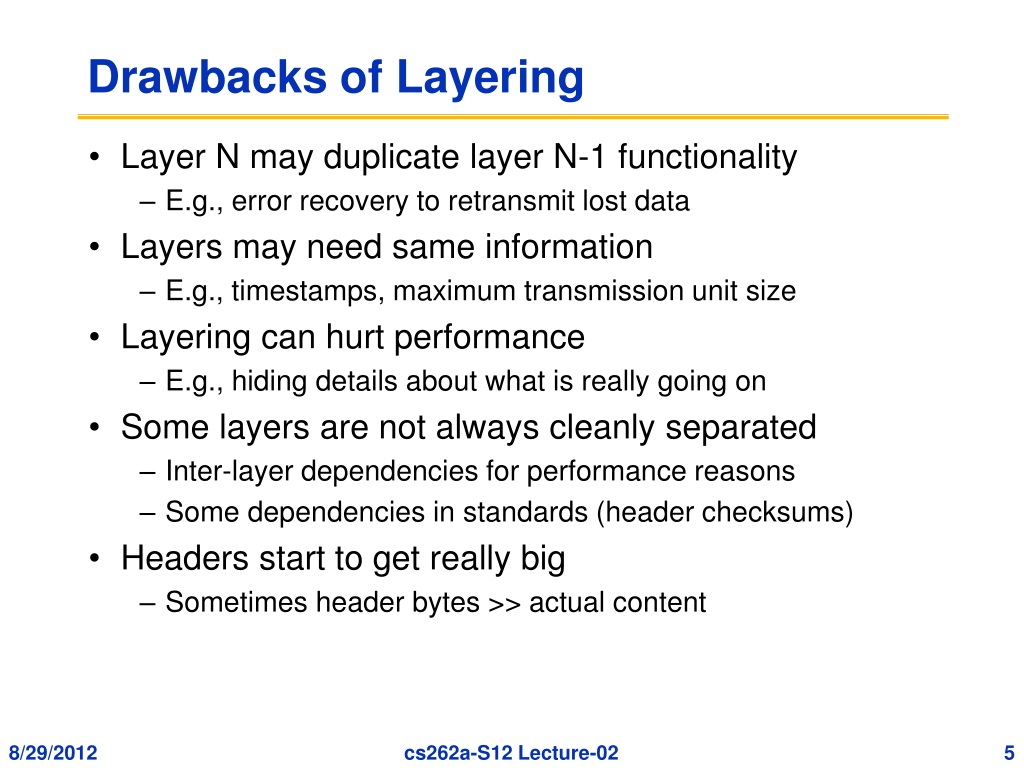 Drawbacks of Layering

• Layer N may duplicate layer N-1 functionality
– E.g., error recovery to retransmit lost data
• Layers may need same information
– E.g., timestamps, maximum transmission unit size
• Layering can hurt performance
– E.g., hiding details about what is really going on
• Some layers are not always cleanly separated
– Inter-layer dependencies for performance reasons
– Some dependencies in standards (header checksums)
• Headers start to get really big
– Sometimes header bytes >> actual content

8/29/2012 cs262a-S12 Lecture-02 5